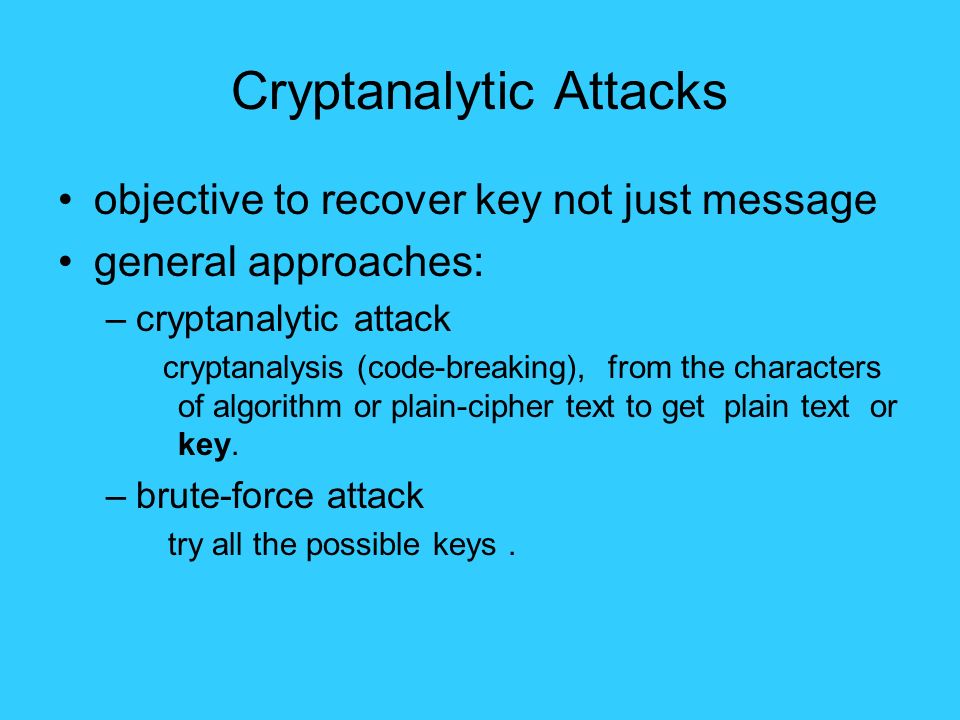 Cryptanalytic Attacks

• objective to recover key not just message
• general approaches:
– cryptanalytic attack
cryptanalysis (code-breaking), from the characters of algorithm or plain-cipher text to get plain text or key.
– brute-force attack
try all the possible keys .